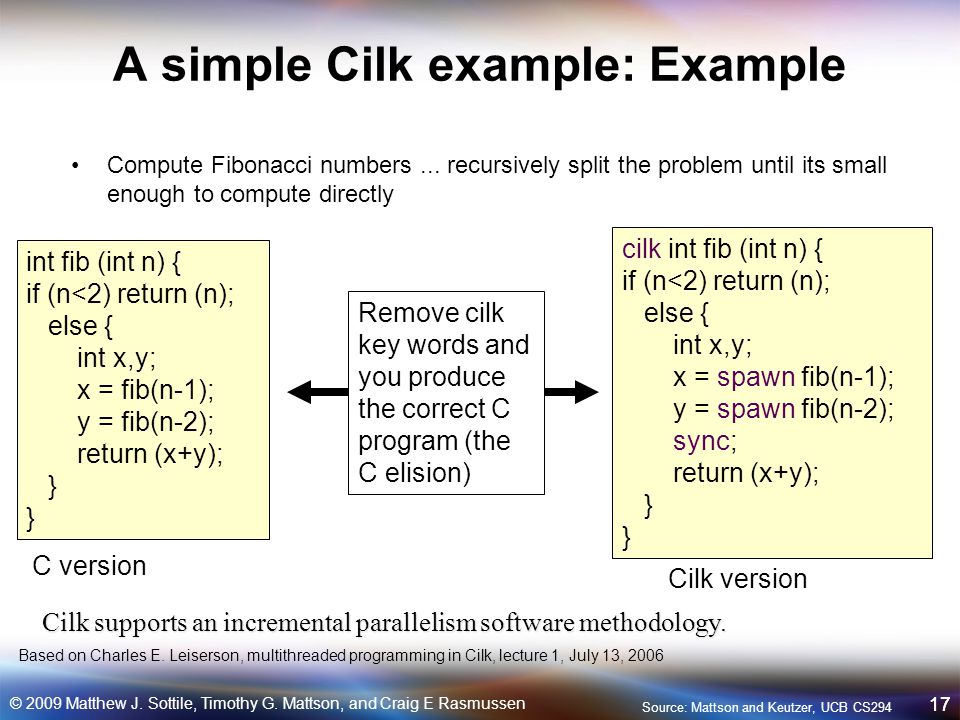 A simple Cilk example: Example

• Compute Fibonacci numbers ... recursively split the problem until its small enough to compute directly

int fib (int n) {
if (n<2) return (n);
else {
int x,y;
x = fib(n-1);
y = fib(n-2);
return (x+y);
}
}

C version

Remove cilk key words and you produce the correct C program (the C elision)

cilk int fib (int n) {
if (n<2) return (n);
else {
int x,y;
x = spawn fib(n-1);
y = spawn fib(n-2);
sync;
return (x+y);
}
}

Cilk version

Cilk supports an incremental parallelism software methodology.

Based on Charles E. Leiserson, multithreaded programming in Cilk, lecture 1, July 13, 2006

© 2009 Matthew J. Sottile, Timothy G. Mattson, and Craig E Rasmussen

Source: Mattson and Keutzer, UCB CS294

17